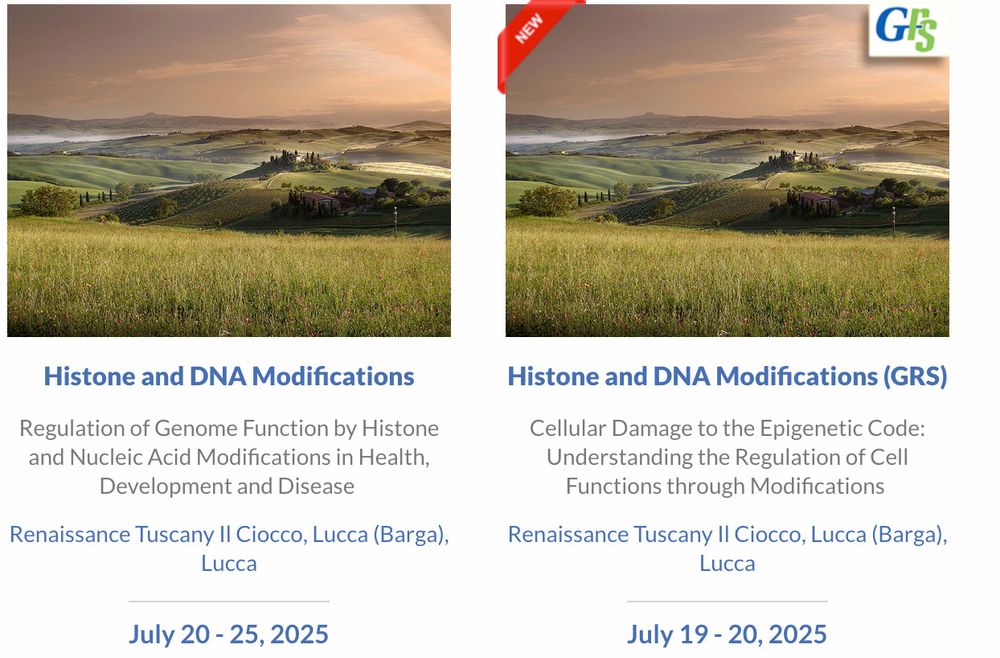 Histone and DNA Modifications

Regulation of Genome Function by Histone and Nucleic Acid Modifications in Health, Development and Disease

Renaissance Tuscany Il Ciocco, Lucca (Barga), Lucca

July 20 - 25, 2025

NEW

GRS

Histone and DNA Modifications (GRS)

Cellular Damage to the Epigenetic Code: Understanding the Regulation of Cell Functions through Modifications

Renaissance Tuscany Il Ciocco, Lucca (Barga), Lucca

July 19 - 20, 2025